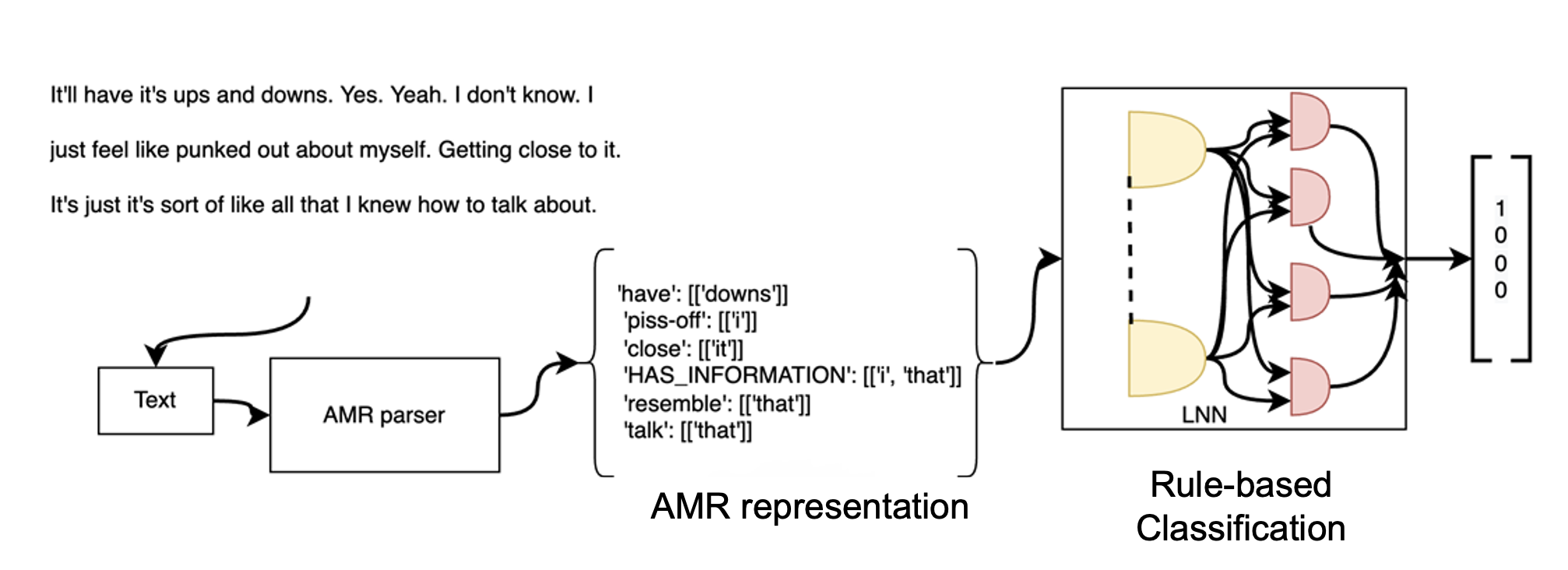 It'll have it's ups and downs. Yes. Yeah. I don't know. I just feel like punked out about myself. Getting close to it. It's just it's sort of like all that I knew how to talk about.

Text

AMR parser

'have': [['downs']]
'piss-off': [['i']]
'close': [['it']]
'HAS_INFORMATION': [['i', 'that']]
'resemble': [['that']]
'talk': [['that']]

AMR representation

LNN

Rule-based Classification

1
0
0
0